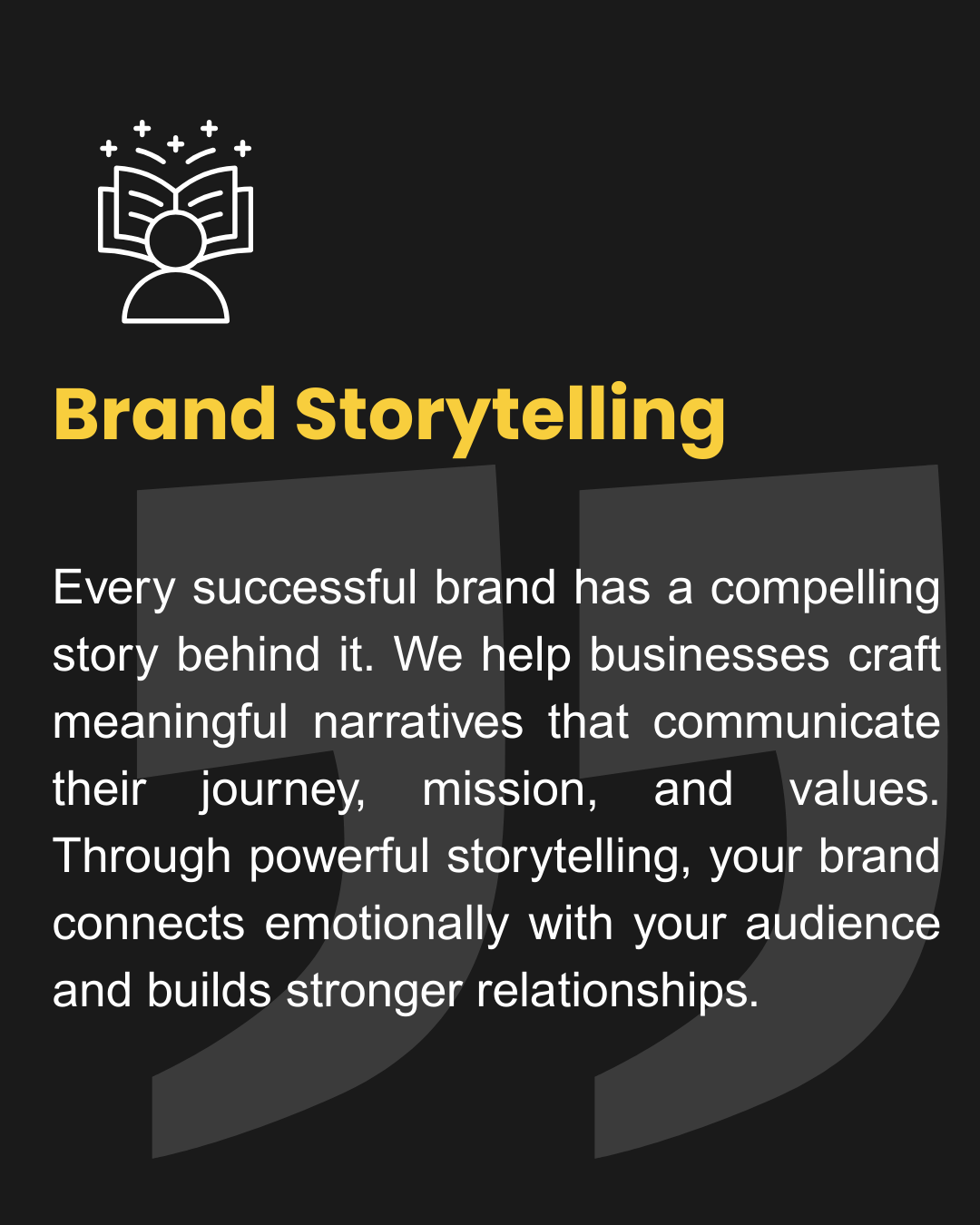 Brand Storytelling

Every successful brand has a compelling story behind it. We help businesses craft meaningful narratives that communicate their journey, mission, and values. Through powerful storytelling, your brand connects emotionally with your audience and builds stronger relationships.